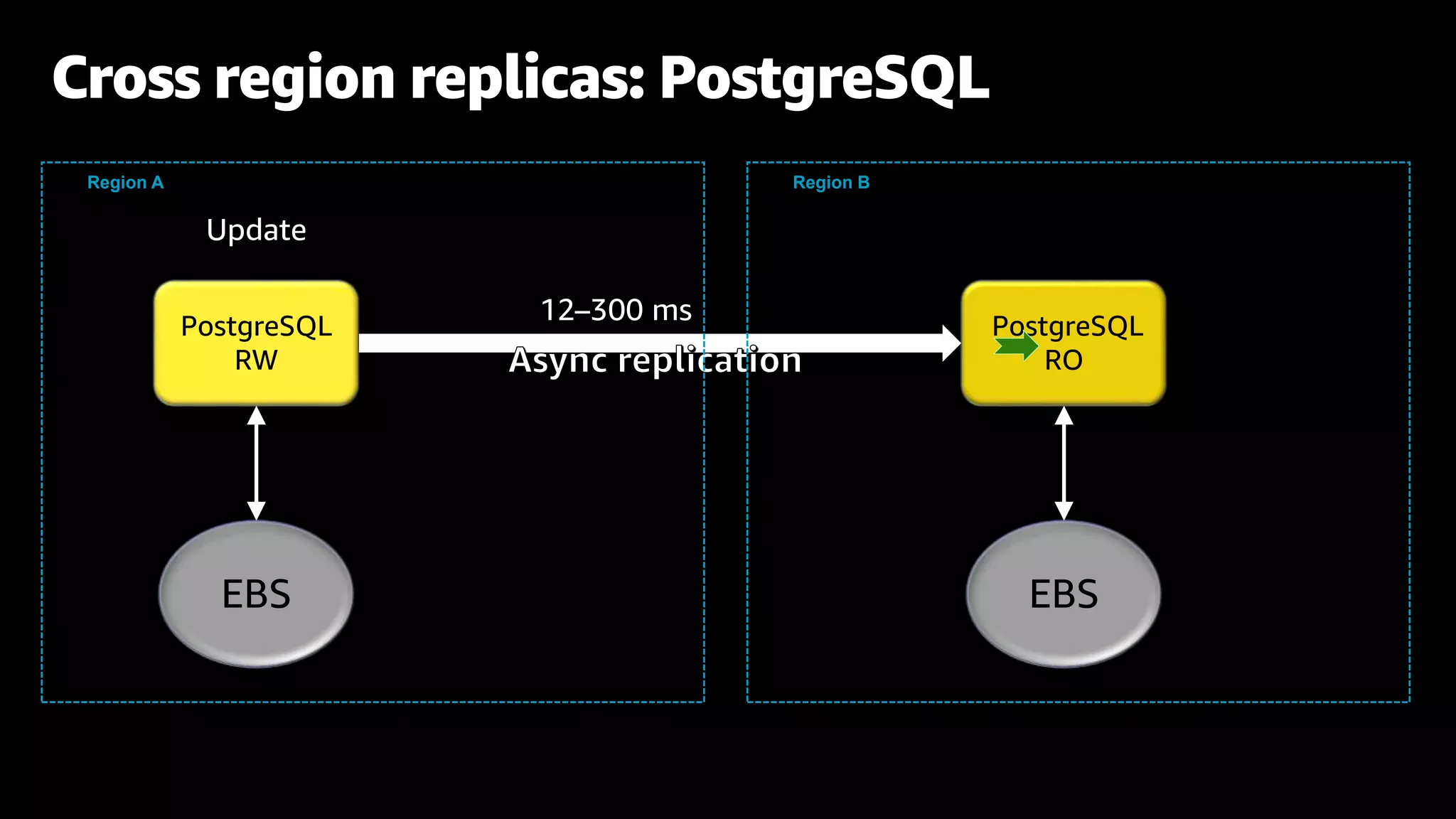 Cross region replicas: PostgreSQL

Region A

Update

PostgreSQL RW

EBS

12–300 ms

Async replication

Region B

PostgreSQL RO

EBS